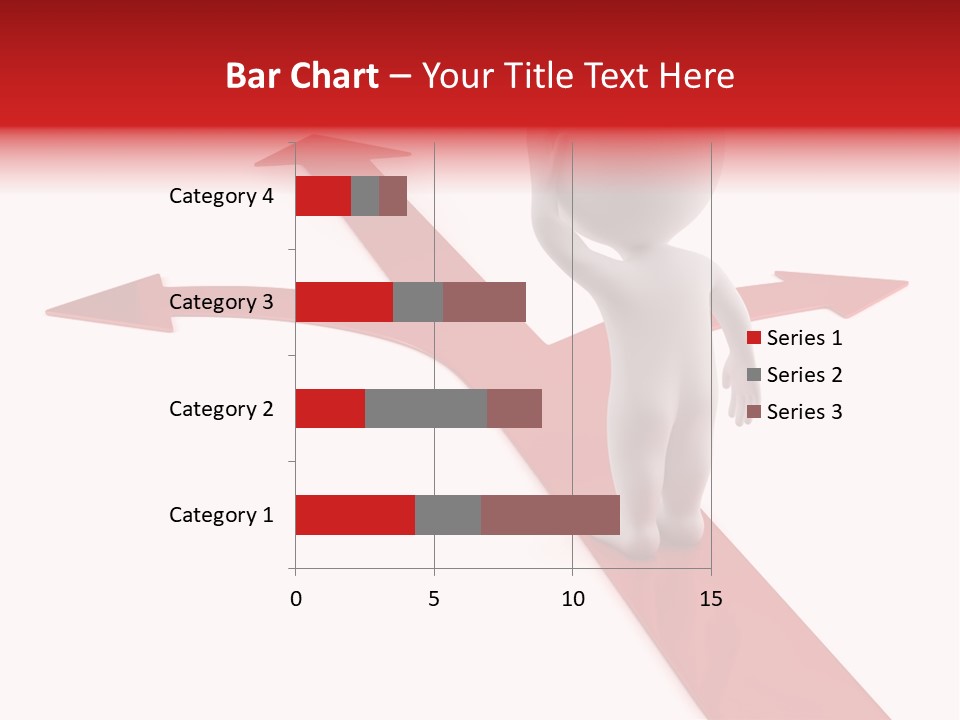 Bar Chart – Your Title Text Here

Category 4
Category 3
Category 2
Category 1

0
5
10
15

Series 1
Series 2
Series 3